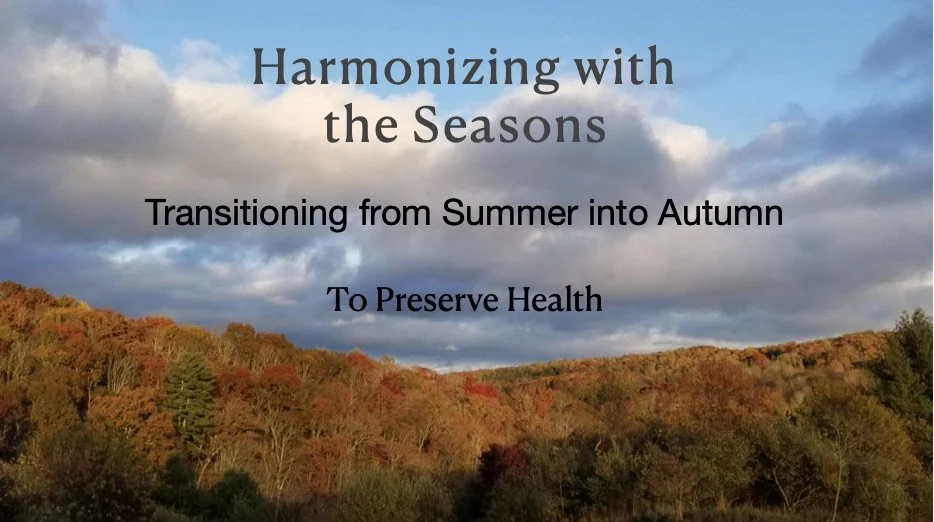 Harmonizing with the Seasons

Transitioning from Summer into Autumn

To Preserve Health